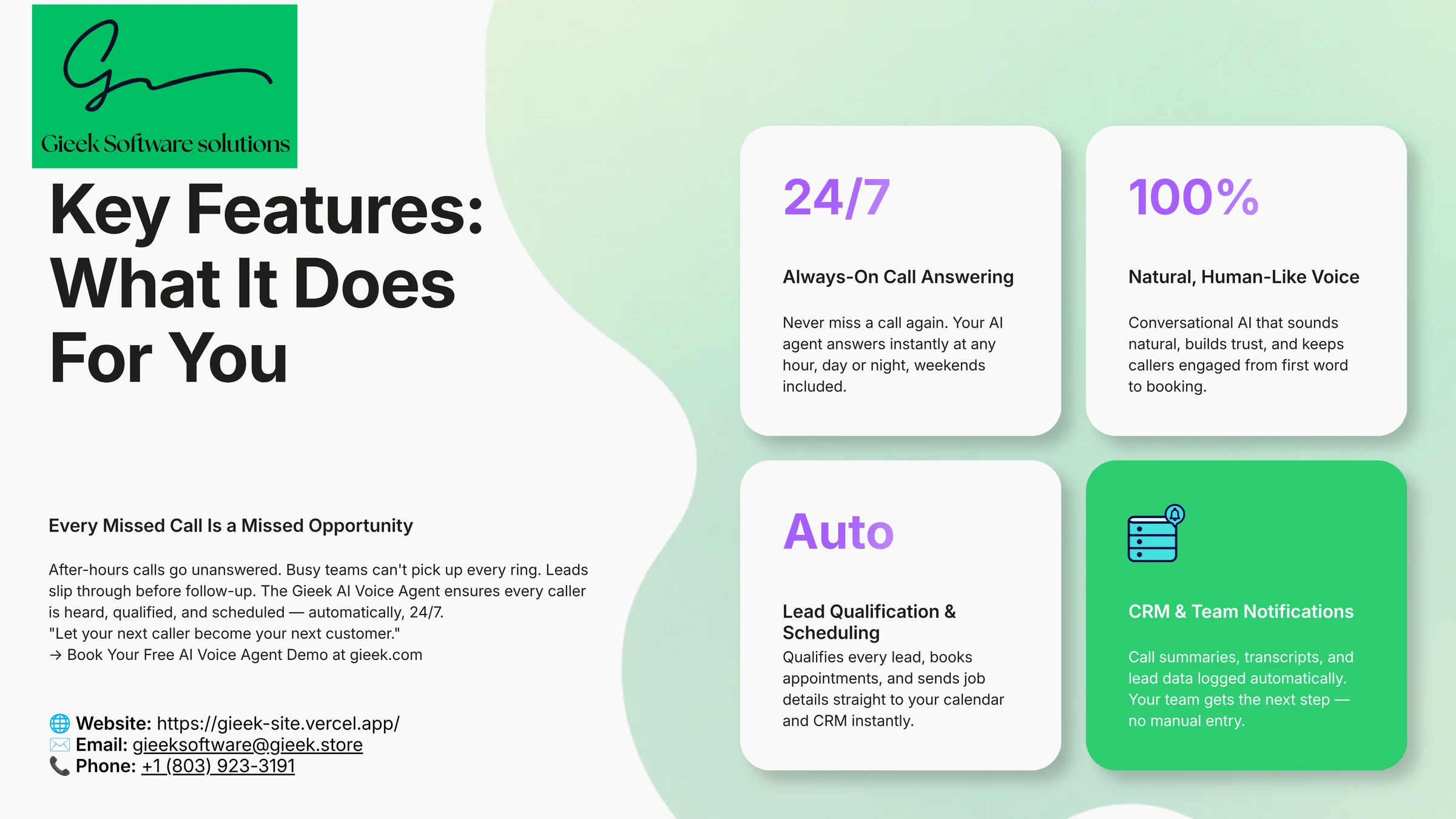 Gieek Software solutions

Key Features: What It Does For You

Every Missed Call Is a Missed Opportunity

After-hours calls go unanswered. Busy teams can't pick up every ring. Leads slip through before follow-up. The Gieek AI Voice Agent ensures every caller is heard, qualified, and scheduled — automatically, 24/7.
"Let your next caller become your next customer."
→ Book Your Free AI Voice Agent Demo at gieek.com

🌐 Website: https://gieek-site.vercel.app/
✉️ Email: gieeksoftware@gieek.store
📞 Phone: +1 (803) 923-3191

24/7

Always-On Call Answering

Never miss a call again. Your AI agent answers instantly at any hour, day or night, weekends included.

100%

Natural, Human-Like Voice

Conversational AI that sounds natural, builds trust, and keeps callers engaged from first word to booking.

Auto

Lead Qualification & Scheduling

Qualifies every lead, books appointments, and sends job details straight to your calendar and CRM instantly.

CRM & Team Notifications

Call summaries, transcripts, and lead data logged automatically. Your team gets the next step — no manual entry.